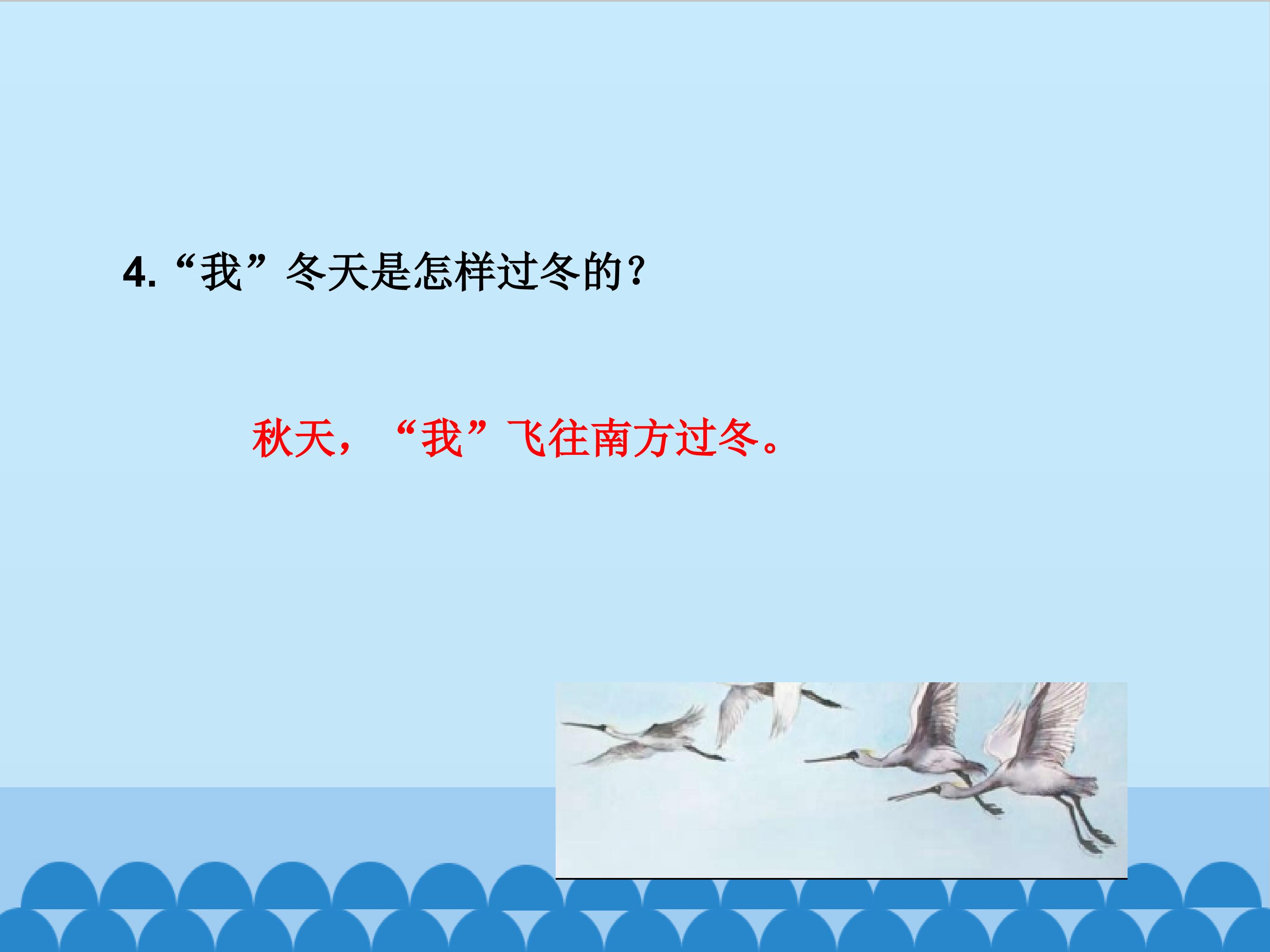 4.“我”冬天是怎样过冬的?

秋天,“我”飞往南方过冬。